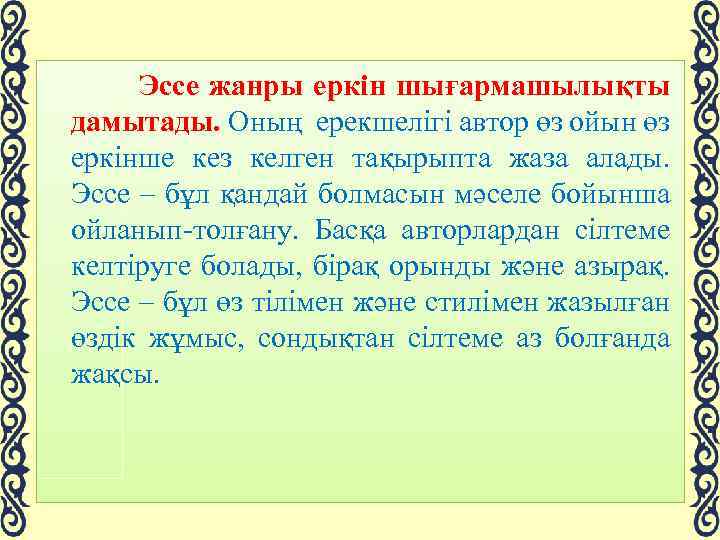 Эссе жанры еркін шығармашылықты дамытады. Оның ерекшелігі автор өз ойын өз еркінше кез келген тақырыпта жаза алады. Эссе – бұл қандай болмасын мәселе бойынша ойланып-толғану. Басқа авторлардан сілтеме келтіруге болады, бірақ орынды және азырақ. Эссе – бұл өз тілімен және стилімен жазылған өздік жұмыс, сондықтан сілтеме аз болғанда жақсы.